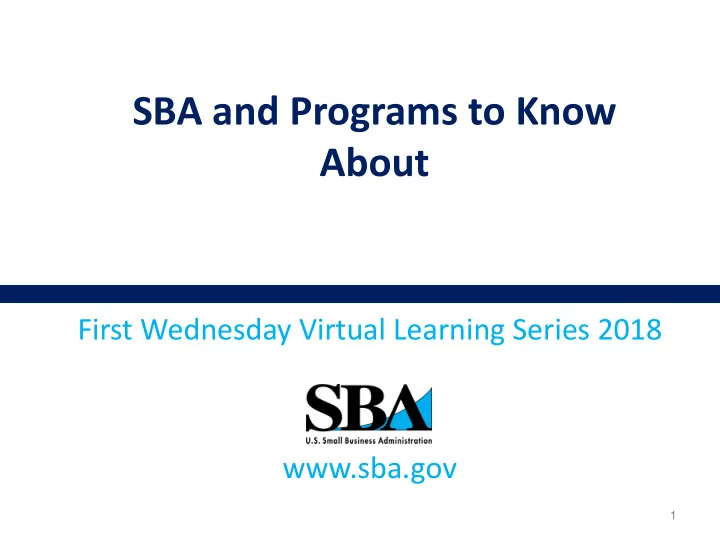 SBA and Programs to Know About

First Wednesday Virtual Learning Series 2018

SBA

U.S. Small Business Administration

www.sba.gov

1